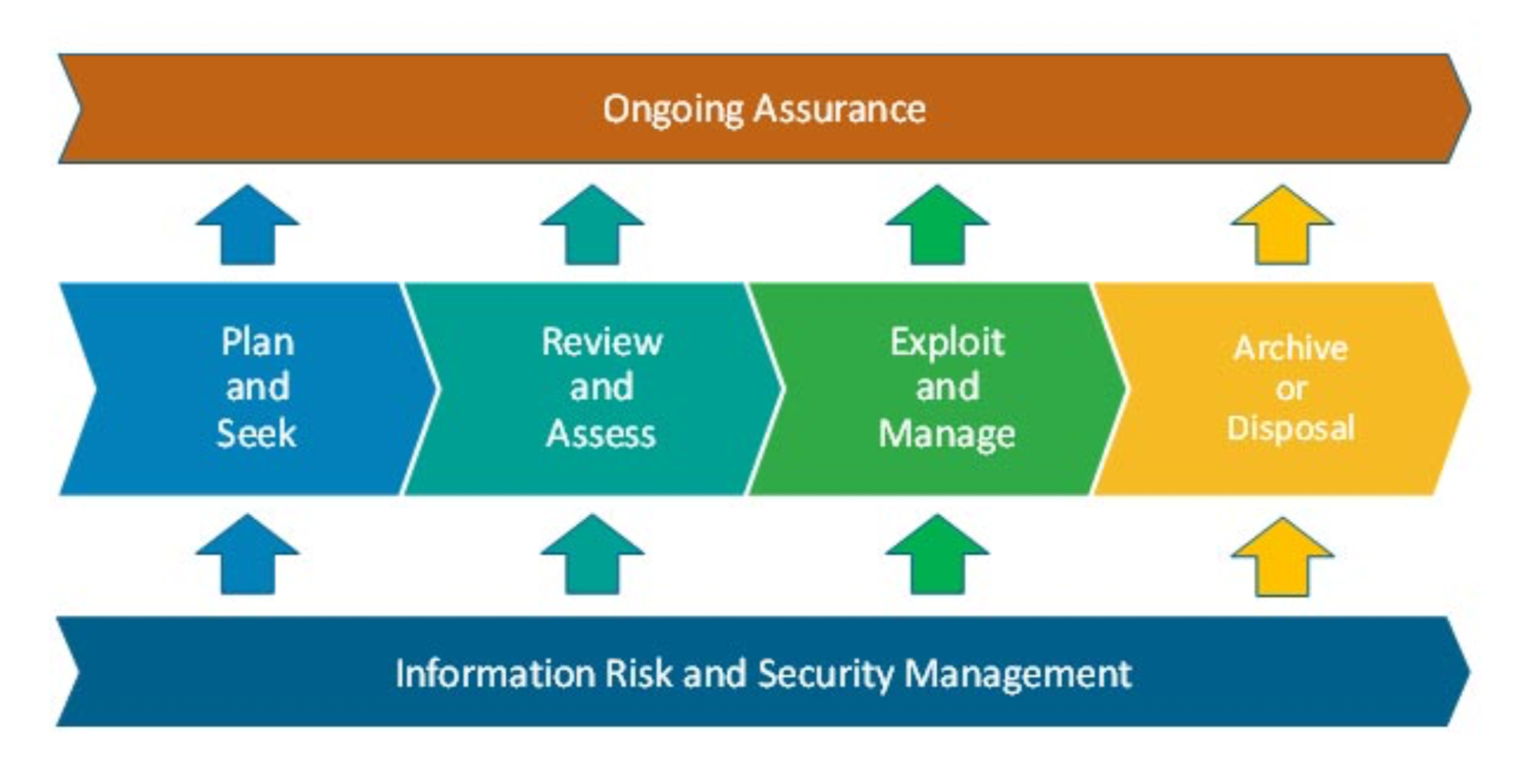 Ongoing Assurance

Plan and Seek

Review and Assess

Exploit and Manage

Archive or Disposal

Information Risk and Security Management